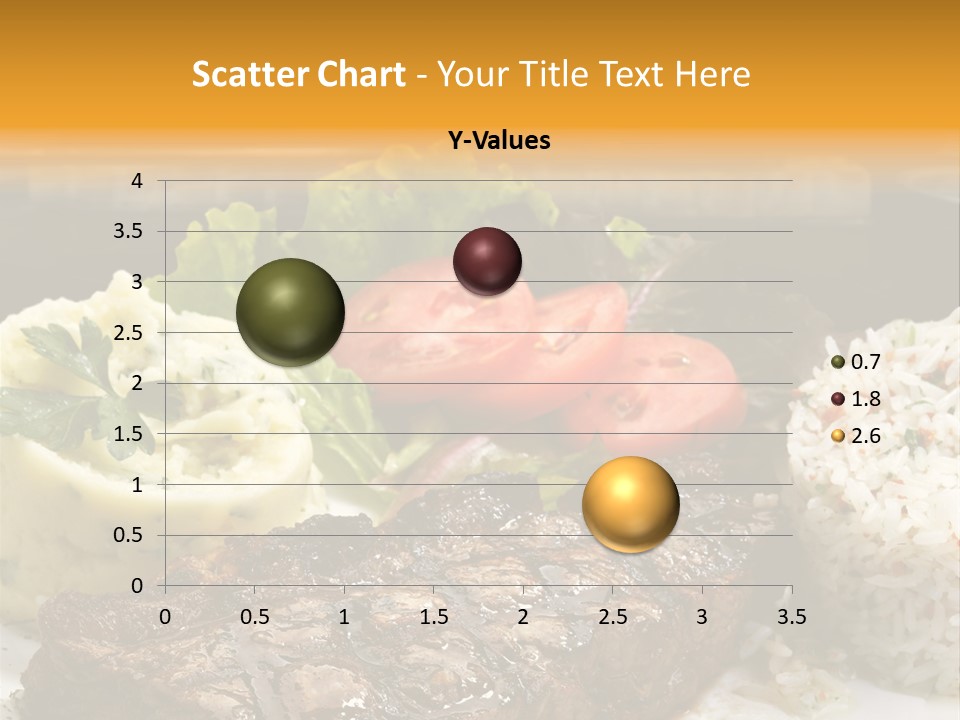 Scatter Chart - Your Title Text Here

Y-Values

4
3.5
3
2.5
2
1.5
1
0.5
0

0 0.5 1 1.5 2 2.5 3 3.5

0.7
1.8
2.6